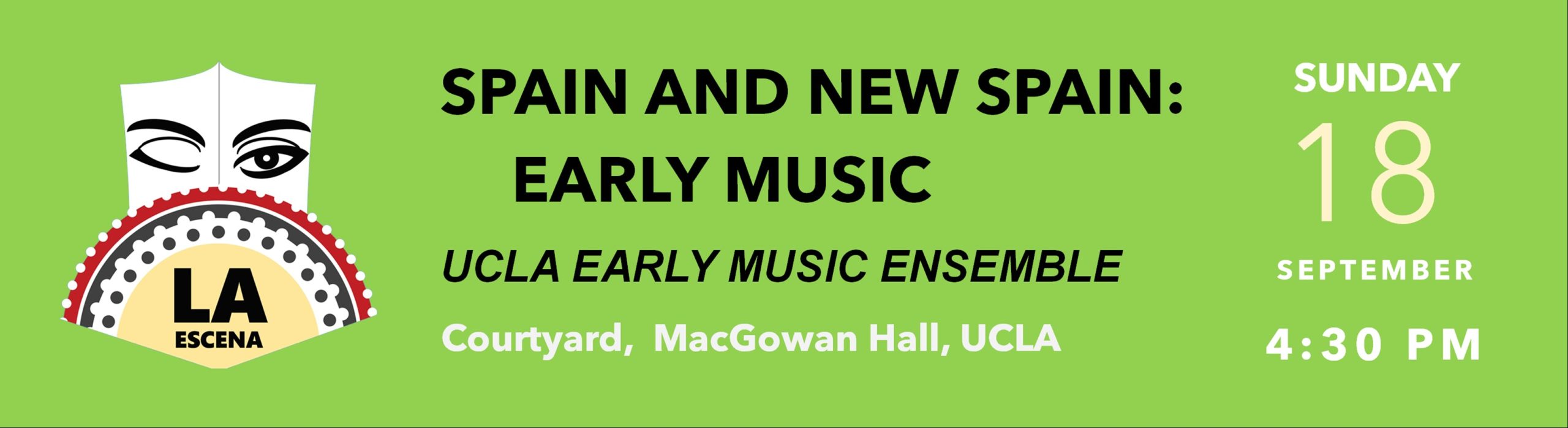 LA
ESCENA

SPAIN AND NEW SPAIN:
EARLY MUSIC

UCLA EARLY MUSIC ENSEMBLE

Courtyard, MacGowan Hall, UCLA

SUNDAY
18
SEPTEMBER
4:30 PM